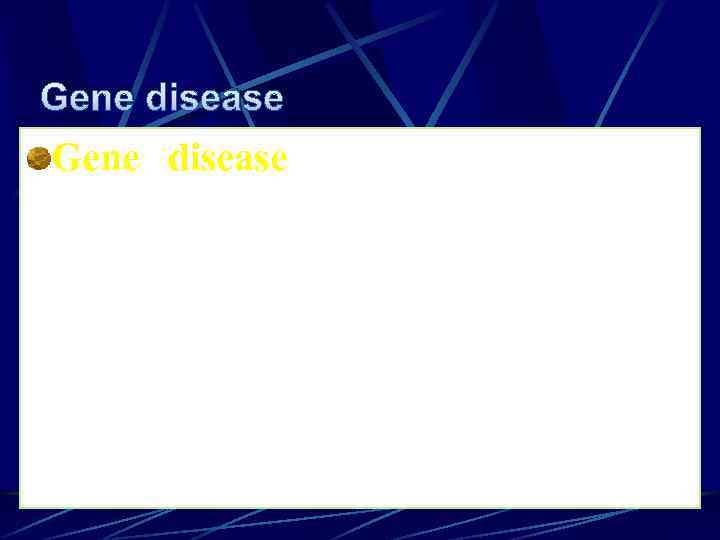 Gene disease

Gene disease